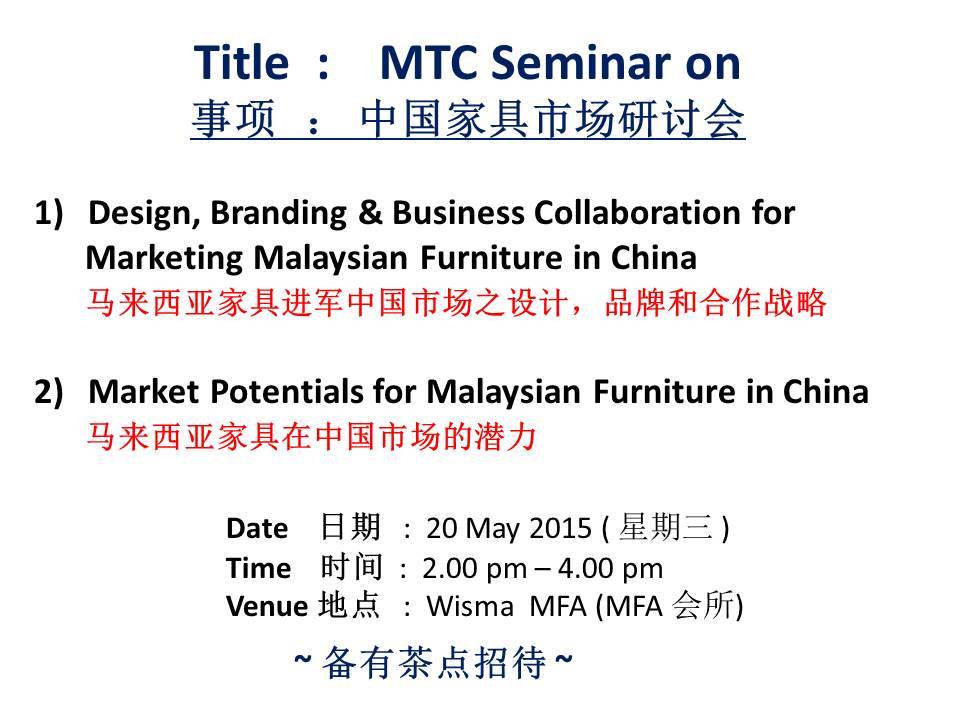 Title : MTC Seminar on
事项 : 中国家具市场研讨会

1) Design, Branding & Business Collaboration for Marketing Malaysian Furniture in China
马来西亚家具进军中国市场之设计，品牌和合作战略

2) Market Potentials for Malaysian Furniture in China
马来西亚家具在中国市场的潜力

Date 日期 : 20 May 2015 ( 星期三 )
Time 时间 : 2.00 pm – 4.00 pm
Venue 地点 : Wisma MFA (MFA 会所)

~ 备有茶点招待 ~